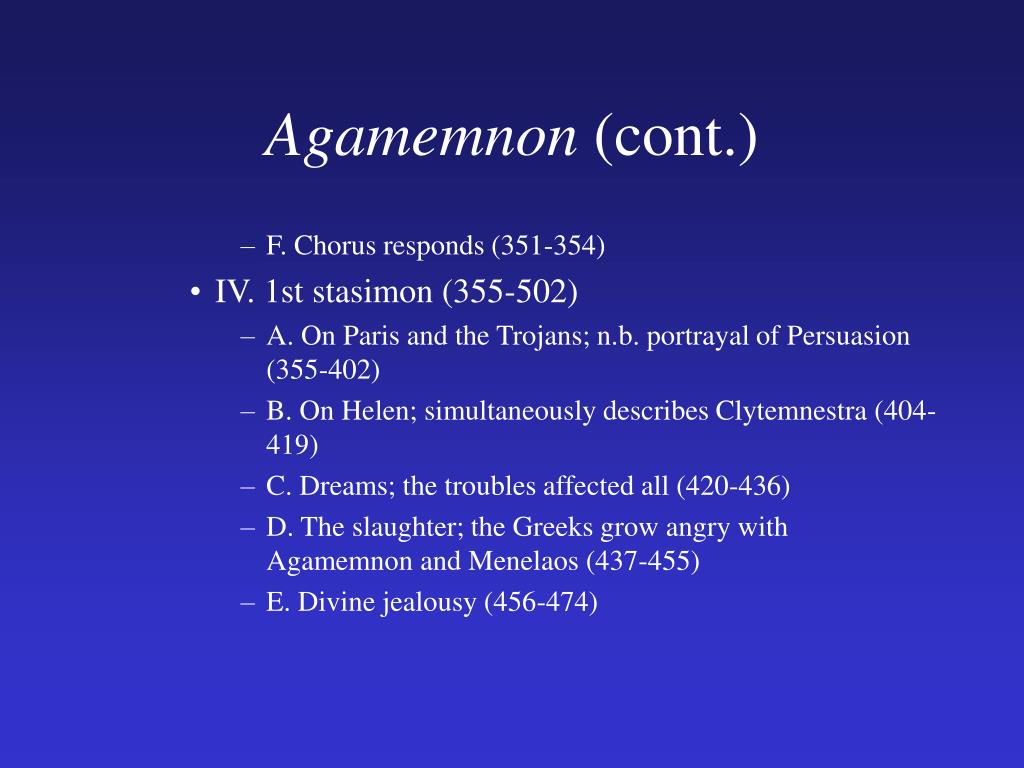 Agamemnon (cont.)

– F. Chorus responds (351-354)

• IV. 1st stasimon (355-502)

– A. On Paris and the Trojans; n.b. portrayal of Persuasion (355-402)

– B. On Helen; simultaneously describes Clytemnestra (404-419)

– C. Dreams; the troubles affected all (420-436)

– D. The slaughter; the Greeks grow angry with Agamemnon and Menelaos (437-455)

– E. Divine jealousy (456-474)